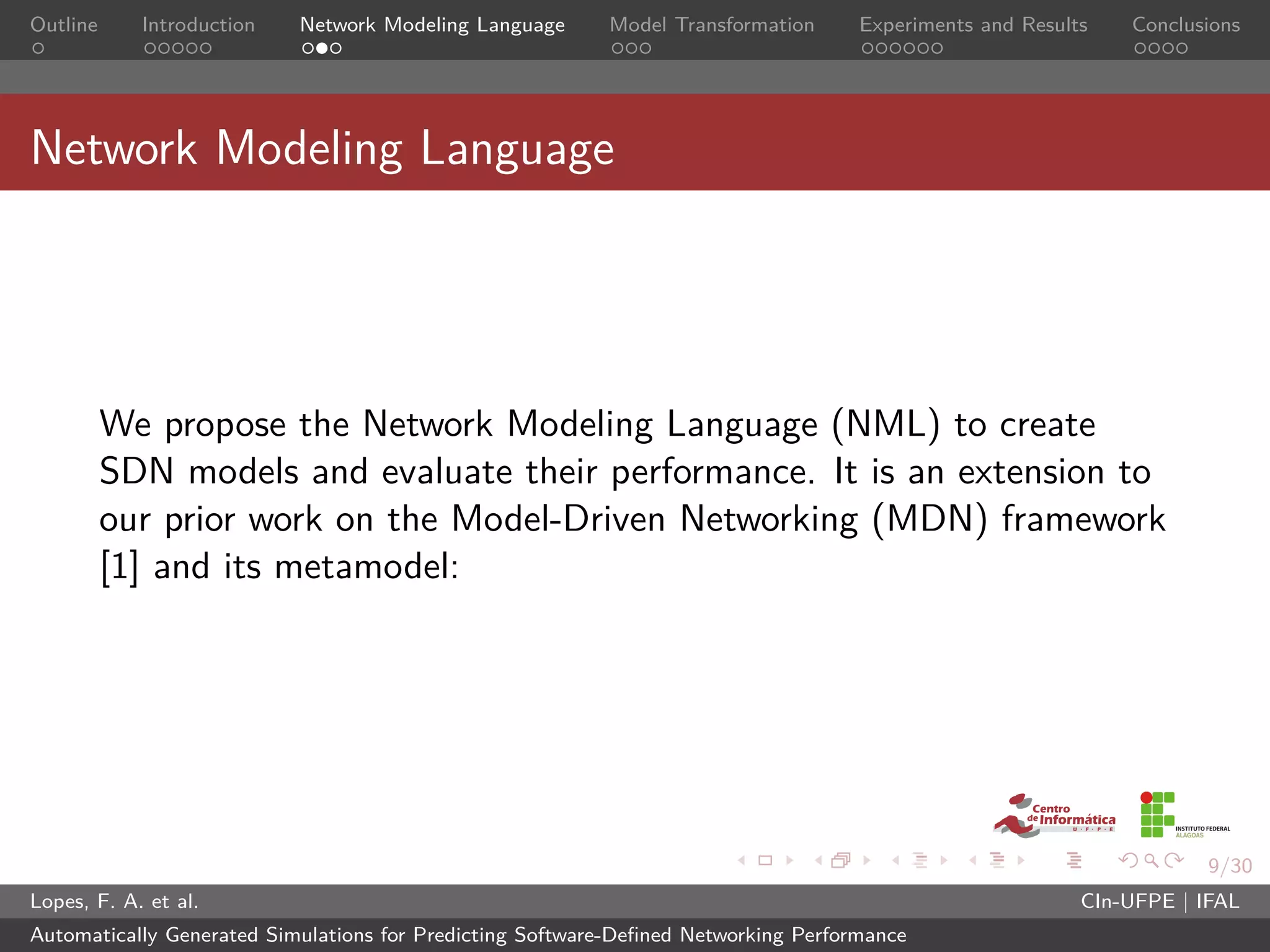 Outline Introduction Network Modeling Language Model Transformation Experiments and Results Conclusions

Network Modeling Language

We propose the Network Modeling Language (NML) to create SDN models and evaluate their performance. It is an extension to our prior work on the Model-Driven Networking (MDN) framework [1] and its metamodel:

Centro de Informática U·F·P·E

INSTITUTO FEDERAL ALAGOAS

9/30

Lopes, F. A. et al.

CIn-UFPE | IFAL

Automatically Generated Simulations for Predicting Software-Defined Networking Performance